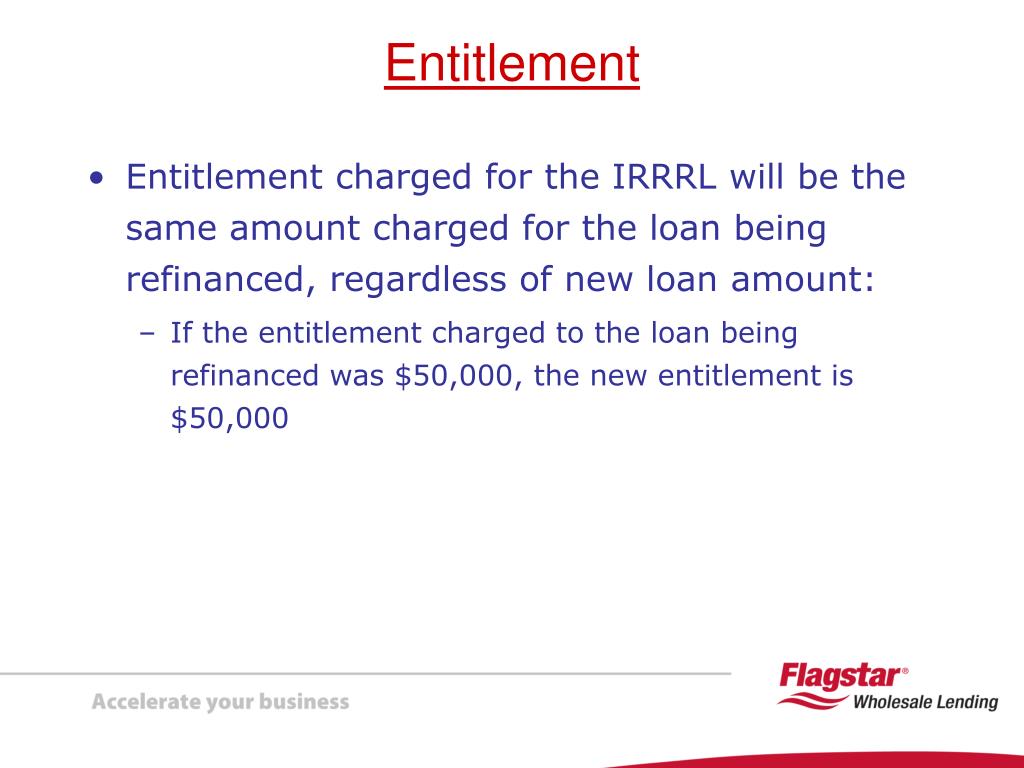 Entitlement

• Entitlement charged for the IRRRL will be the same amount charged for the loan being refinanced, regardless of new loan amount:
  – If the entitlement charged to the loan being refinanced was \$50,000, the new entitlement is \$50,000

Accelerate your business

Flagstar®
Wholesale Lending